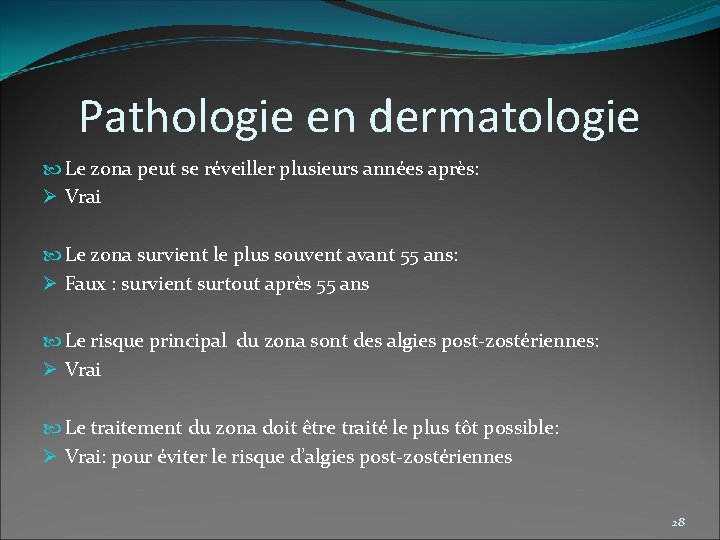 Pathologie en dermatologie

Le zona peut se réveiller plusieurs années après:
Vrai

Le zona survient le plus souvent avant 55 ans:
Faux : survient surtout après 55 ans

Le risque principal du zona sont des algies post-zostériennes:
Vrai

Le traitement du zona doit être traité le plus tôt possible:
Vrai: pour éviter le risque d'algies post-zostériennes

28